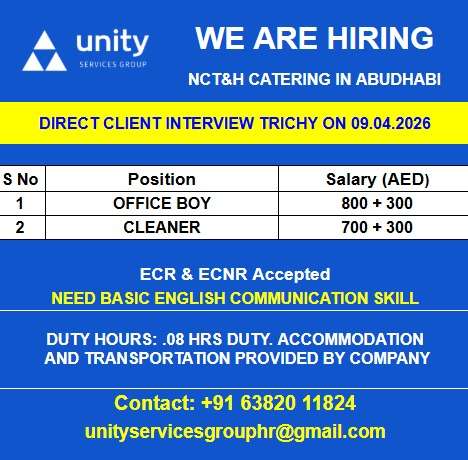 unity
SERVICES GROUP

WE ARE HIRING

NCT&H CATERING IN ABUDHABI

DIRECT CLIENT INTERVIEW TRICHY ON 09.04.2026

| S No | Position | Salary (AED) |
|---|---|---|
| 1 | OFFICE BOY | 800 + 300 |
| 2 | CLEANER | 700 + 300 |

ECR & ECNR Accepted

NEED BASIC ENGLISH COMMUNICATION SKILL

DUTY HOURS: .08 HRS DUTY. ACCOMMODATION AND TRANSPORTATION PROVIDED BY COMPANY

Contact: +91 63820 11824

unityservicesgrouphr@gmail.com